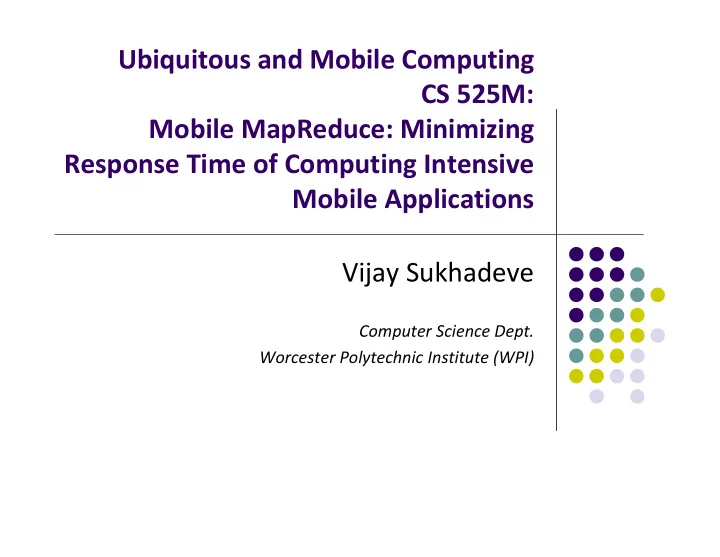 Ubiquitous and Mobile Computing CS 525M:
Mobile MapReduce: Minimizing Response Time of Computing Intensive Mobile Applications

Vijay Sukhadeve

Computer Science Dept.
Worcester Polytechnic Institute (WPI)